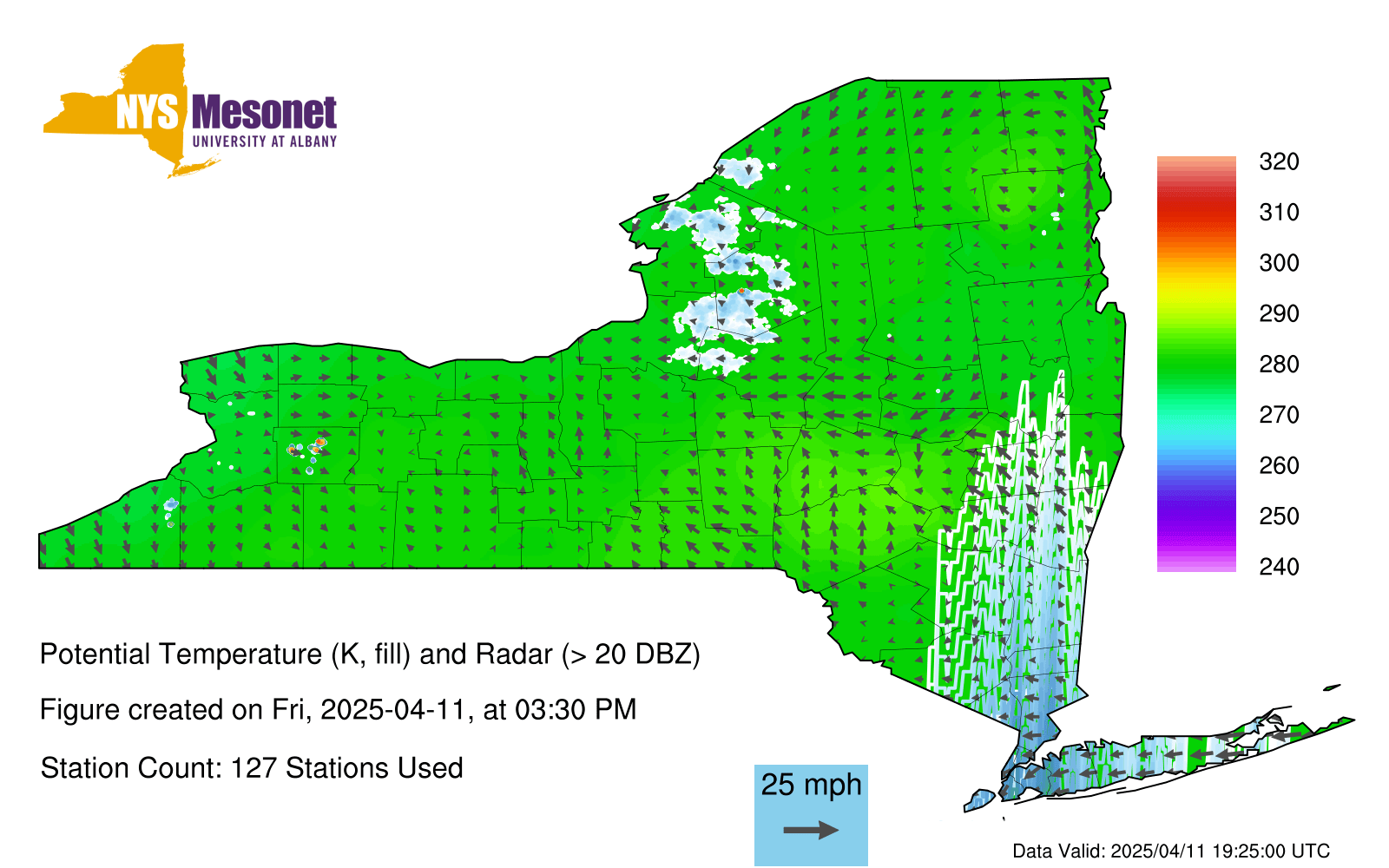 NYS Mesonet
UNIVERSITY AT ALBANY

320
310
300
290
280
270
260
250
240

Potential Temperature (K, fill) and Radar (> 20 DBZ)

Figure created on Fri, 2025-04-11, at 03:30 PM

Station Count: 127 Stations Used

25 mph

Data Valid: 2025/04/11 19:25:00 UTC